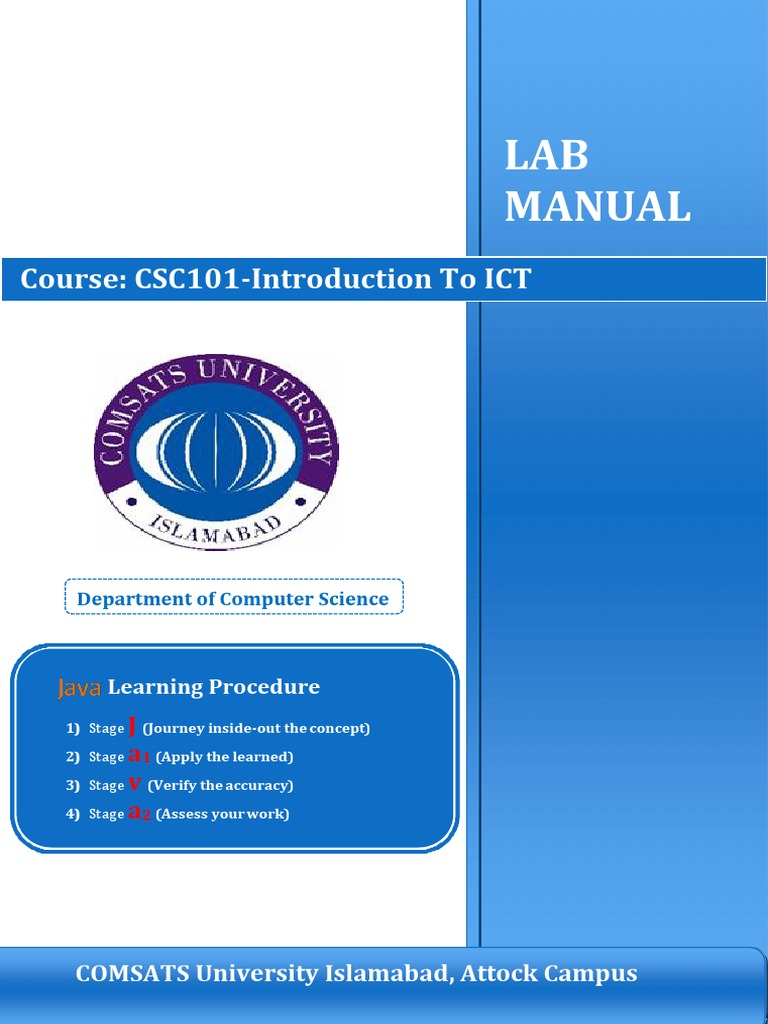 LAB
MANUAL

Course: CSC101-Introduction To ICT

COMSATS UNIVERSITY
ISLAMABAD

Department of Computer Science

Java Learning Procedure

1) Stage J (Journey inside-out the concept)
2) Stage a1 (Apply the learned)
3) Stage v (Verify the accuracy)
4) Stage a2 (Assess your work)

COMSATS University Islamabad, Attock Campus